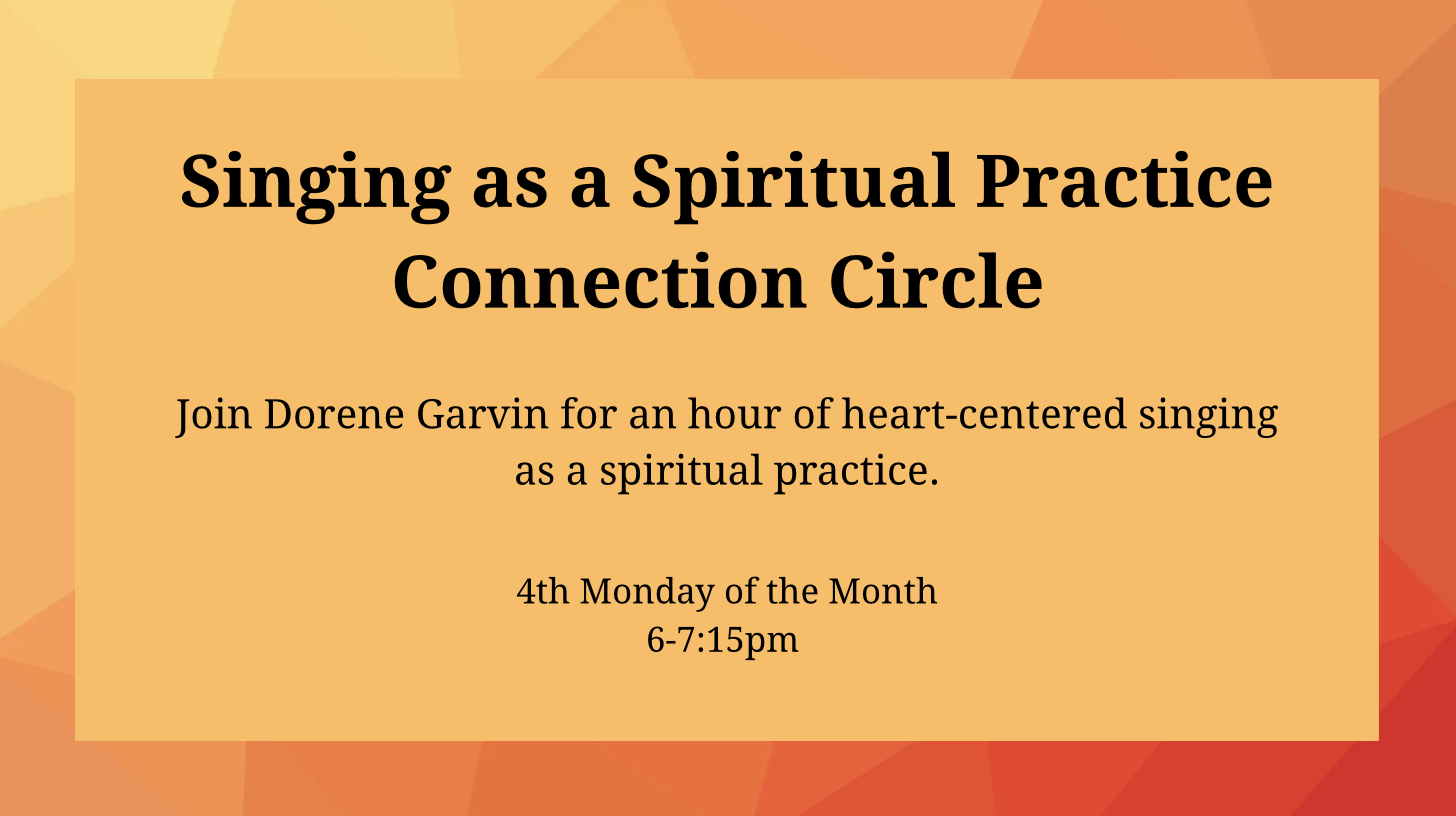 Singing as a Spiritual Practice
Connection Circle

Join Dorene Garvin for an hour of heart-centered singing as a spiritual practice.

4th Monday of the Month
6-7:15pm